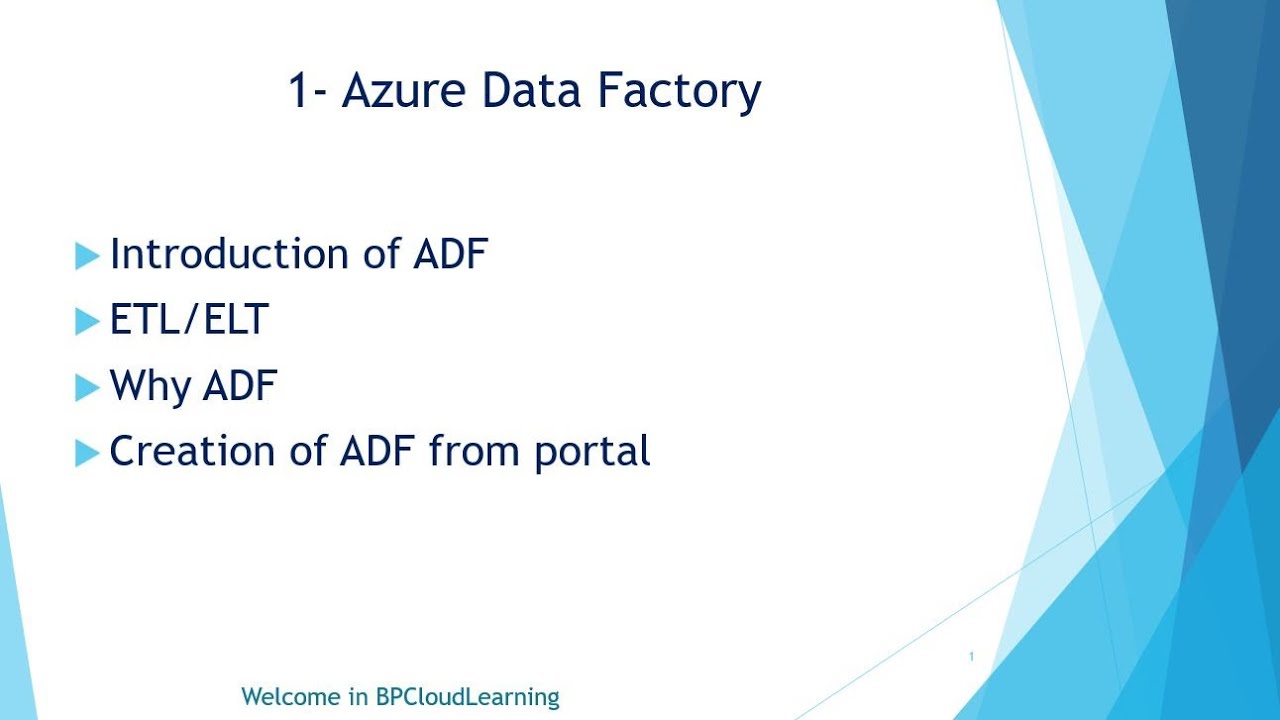 1- Azure Data Factory

Introduction of ADF
ETL/ELT
Why ADF
Creation of ADF from portal

1

Welcome in BPCloudLearning